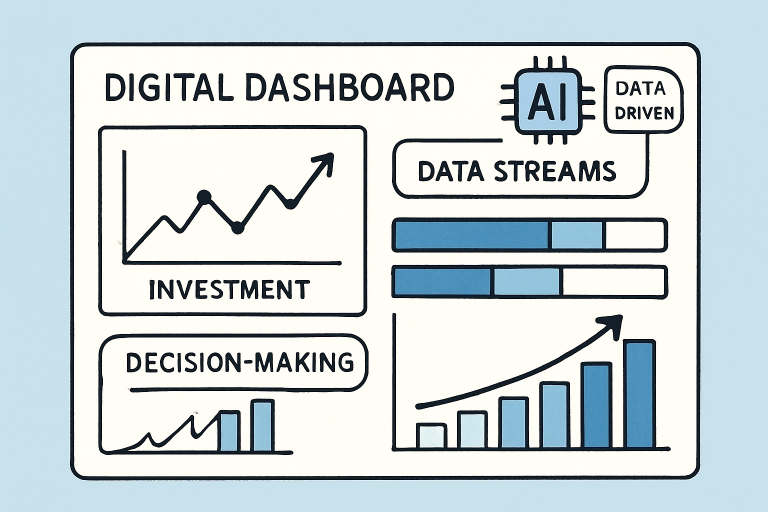 DIGITAL DASHBOARD

AI

DATA DRIVEN

DATA STREAMS

INVESTMENT

DECISION-MAKING